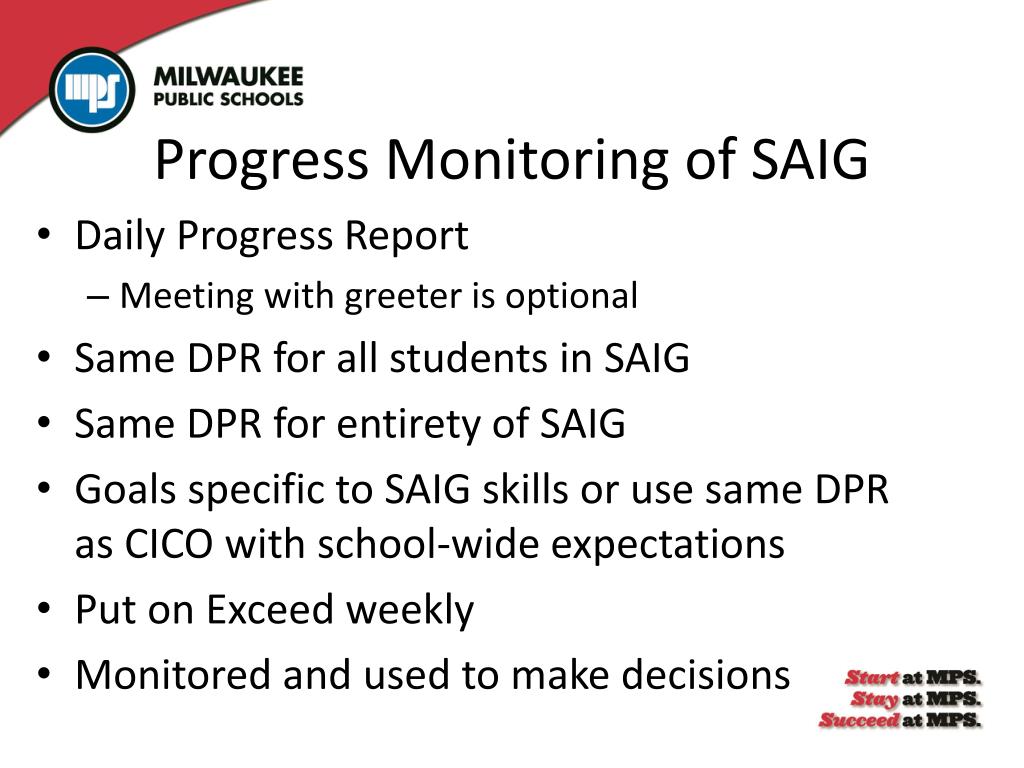 mps

MILWAUKEE
PUBLIC SCHOOLS

Progress Monitoring of SAIG

• Daily Progress Report
– Meeting with greeter is optional
• Same DPR for all students in SAIG
• Same DPR for entirety of SAIG
• Goals specific to SAIG skills or use same DPR as CICO with school-wide expectations
• Put on Exceed weekly
• Monitored and used to make decisions

Start at MPS.
Stay at MPS.
Succeed at MPS.